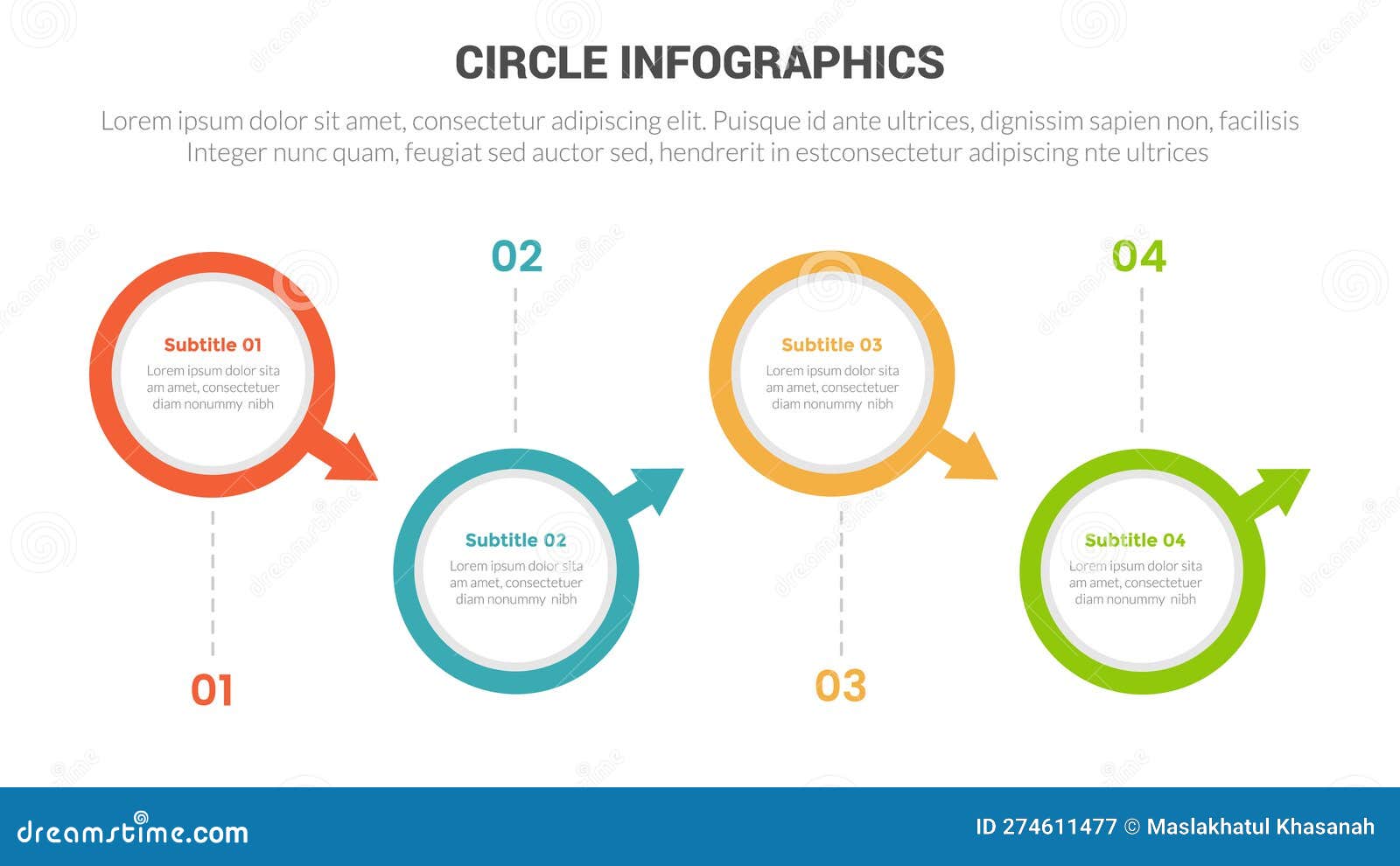 CIRCLE INFOGRAPHICS

Lorem ipsum dolor sit amet, consectetur adipiscing elit. Puisque id ante ultrices, dignissim sapien non, facilisis Integer nunc quam, feugiat sed auctor sed, hendrerit in estconsectetur adipiscing nte ultrices

Subtitle 01
Lorem ipsum dolor sita am amet, consectetuer diam nonummy nibh

01

02

Subtitle 02
Lorem ipsum dolor sita am amet, consectetuer diam nonummy nibh

Subtitle 03
Lorem ipsum dolor sita am amet, consectetuer diam nonummy nibh

03

04

Subtitle 04
Lorem ipsum dolor sita am amet, consectetuer diam nonummy nibh

dreamstime.com

ID 274611477 © Maslakhatul Khasanah